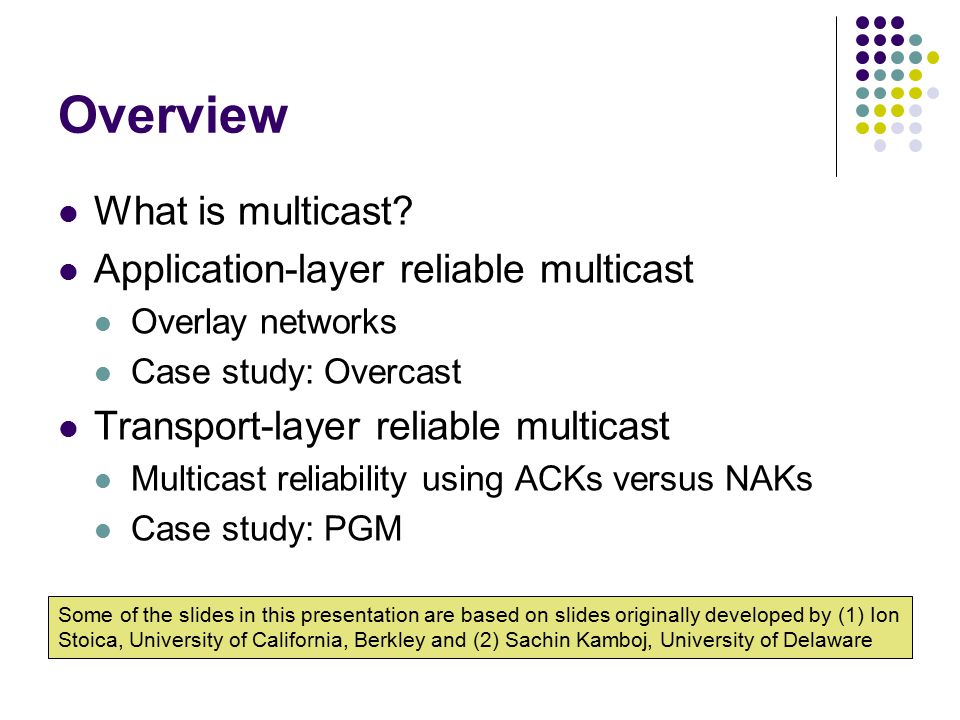 Overview

- What is multicast?
- Application-layer reliable multicast
  - Overlay networks
  - Case study: Overcast
- Transport-layer reliable multicast
  - Multicast reliability using ACKs versus NAKs
  - Case study: PGM

Some of the slides in this presentation are based on slides originally developed by (1) Ion Stoica, University of California, Berkley and (2) Sachin Kamboj, University of Delaware